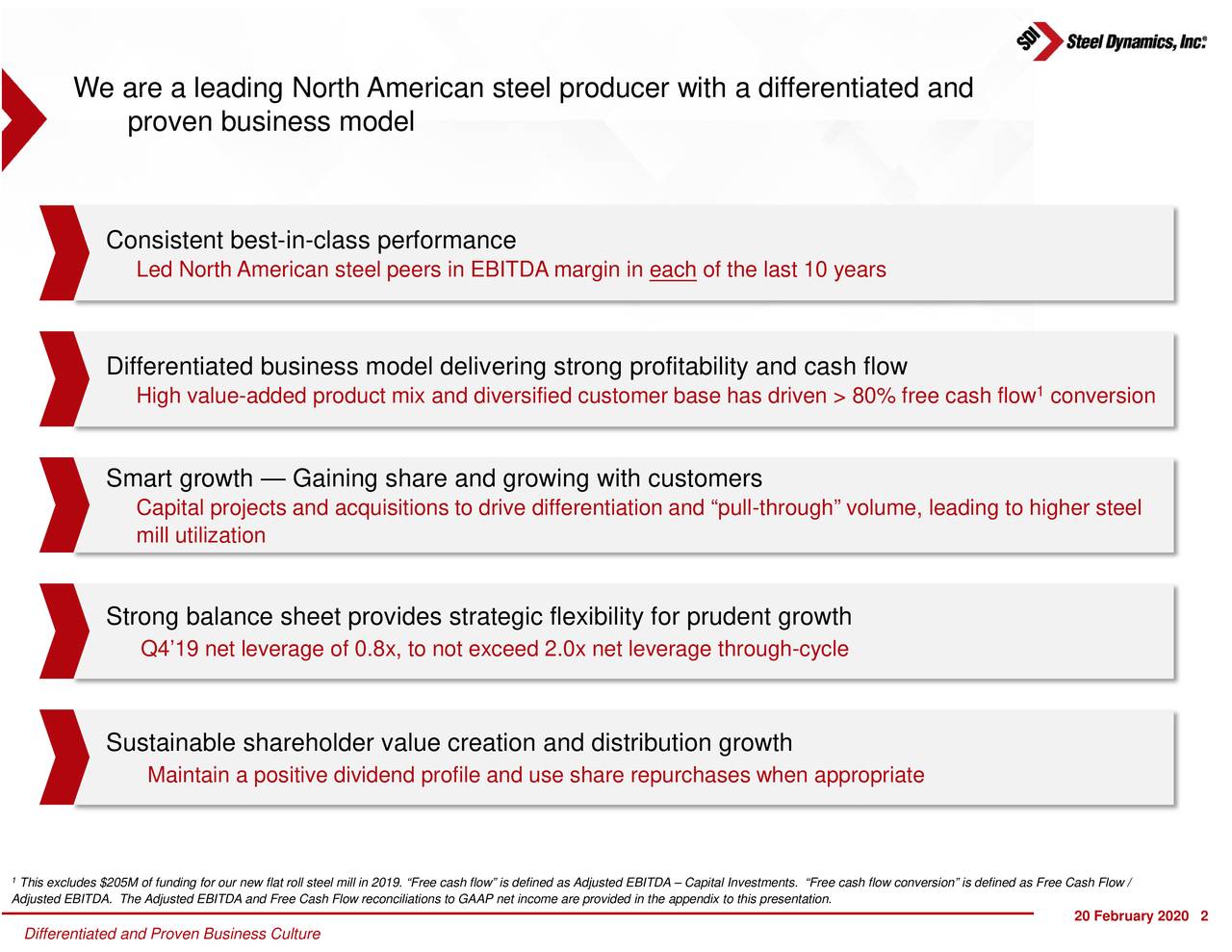 SDI Steel Dynamics, Inc.®

We are a leading North American steel producer with a differentiated and proven business model

Consistent best-in-class performance
Led North American steel peers in EBITDA margin in each of the last 10 years

Differentiated business model delivering strong profitability and cash flow
High value-added product mix and diversified customer base has driven > 80% free cash flow$^1$ conversion

Smart growth — Gaining share and growing with customers
Capital projects and acquisitions to drive differentiation and “pull-through” volume, leading to higher steel mill utilization

Strong balance sheet provides strategic flexibility for prudent growth
Q4’19 net leverage of 0.8x, to not exceed 2.0x net leverage through-cycle

Sustainable shareholder value creation and distribution growth
Maintain a positive dividend profile and use share repurchases when appropriate

$^1$ This excludes $205M of funding for our new flat roll steel mill in 2019. “Free cash flow” is defined as Adjusted EBITDA – Capital Investments. “Free cash flow conversion” is defined as Free Cash Flow / Adjusted EBITDA. The Adjusted EBITDA and Free Cash Flow reconciliations to GAAP net income are provided in the appendix to this presentation.

20 February 2020 2

Differentiated and Proven Business Culture